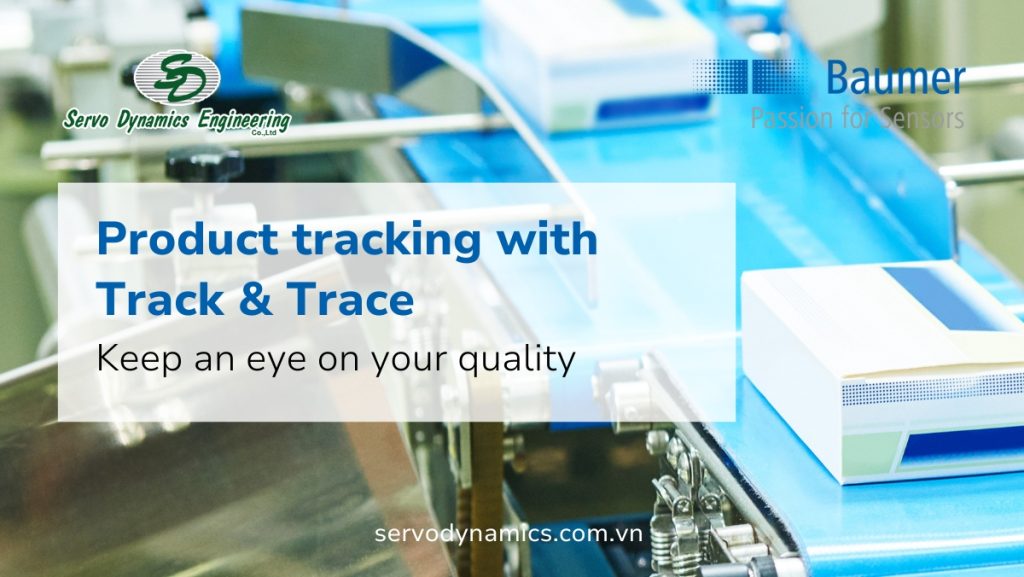 SD
Servo Dynamics Engineering
Co.,Ltd

Baumer
Passion for Sensors

Product tracking with Track & Trace

Keep an eye on your quality

servodynamics.com.vn